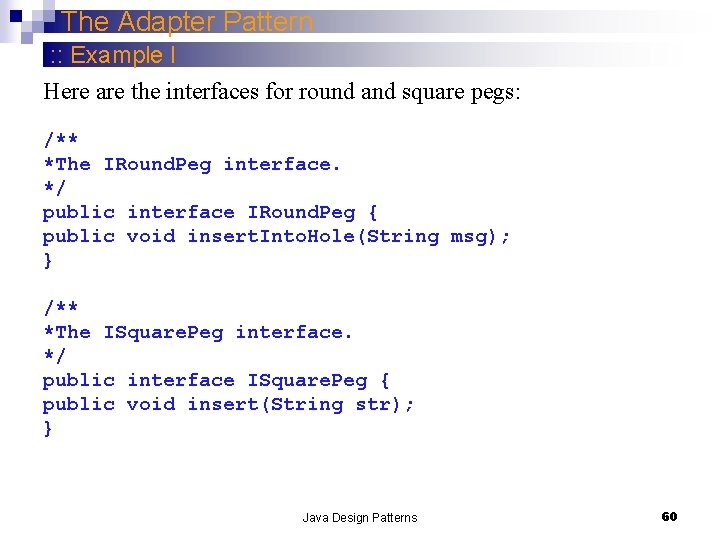 The Adapter Pattern
:: Example I

Here are the interfaces for round and square pegs:

/**
*The IRoundPeg interface.
*/
public interface IRoundPeg {
public void insertIntoHole(String msg);
}

/**
*The ISquarePeg interface.
*/
public interface ISquarePeg {
public void insert(String str);
}

Java Design Patterns

60